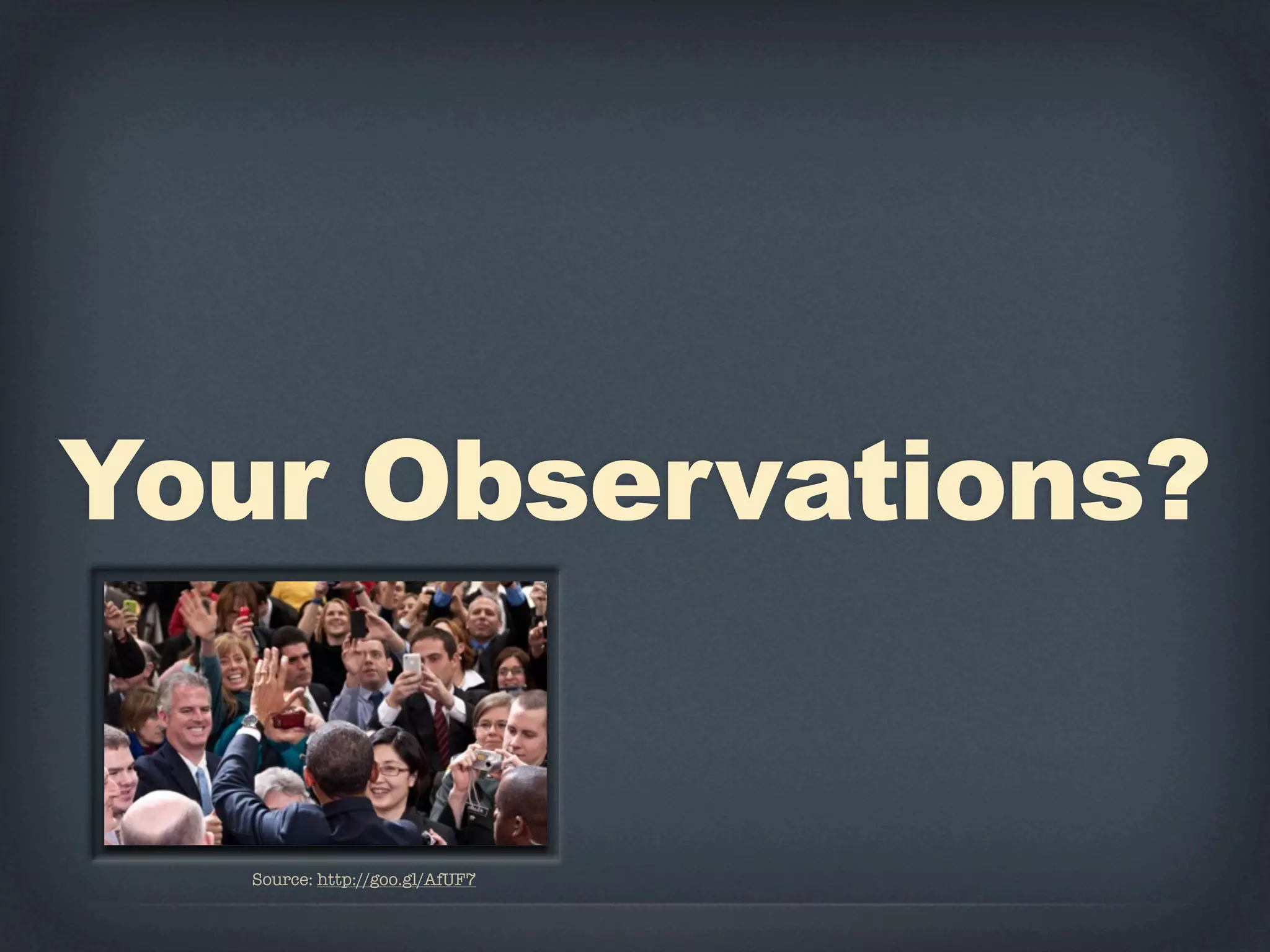 Your Observations?

Source: http://goo.gl/AfUF7